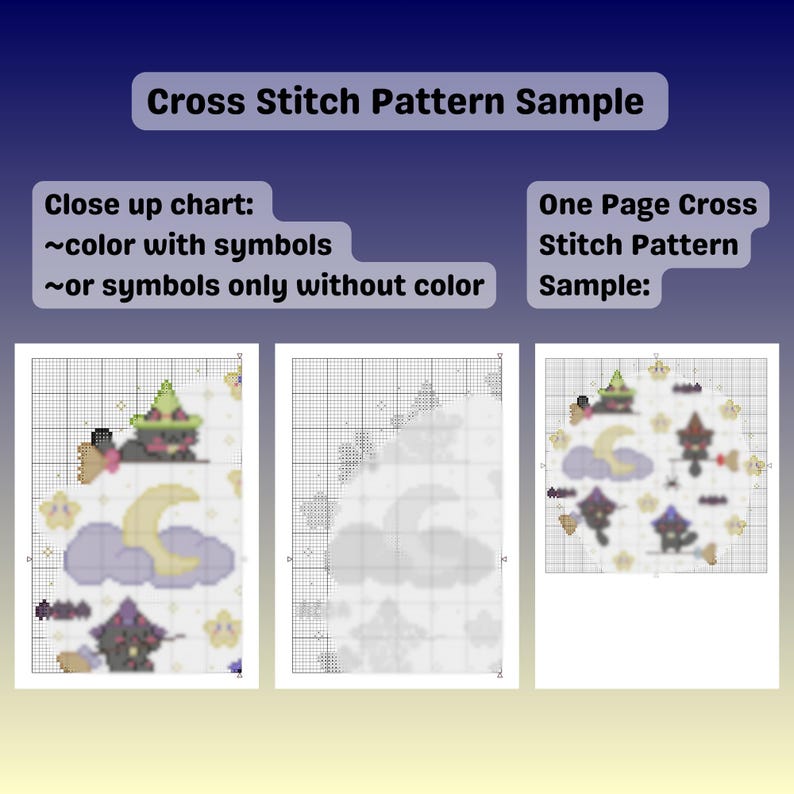 Cross Stitch Pattern Sample

Close up chart:
~color with symbols
~or symbols only without color

One Page Cross Stitch Pattern Sample: